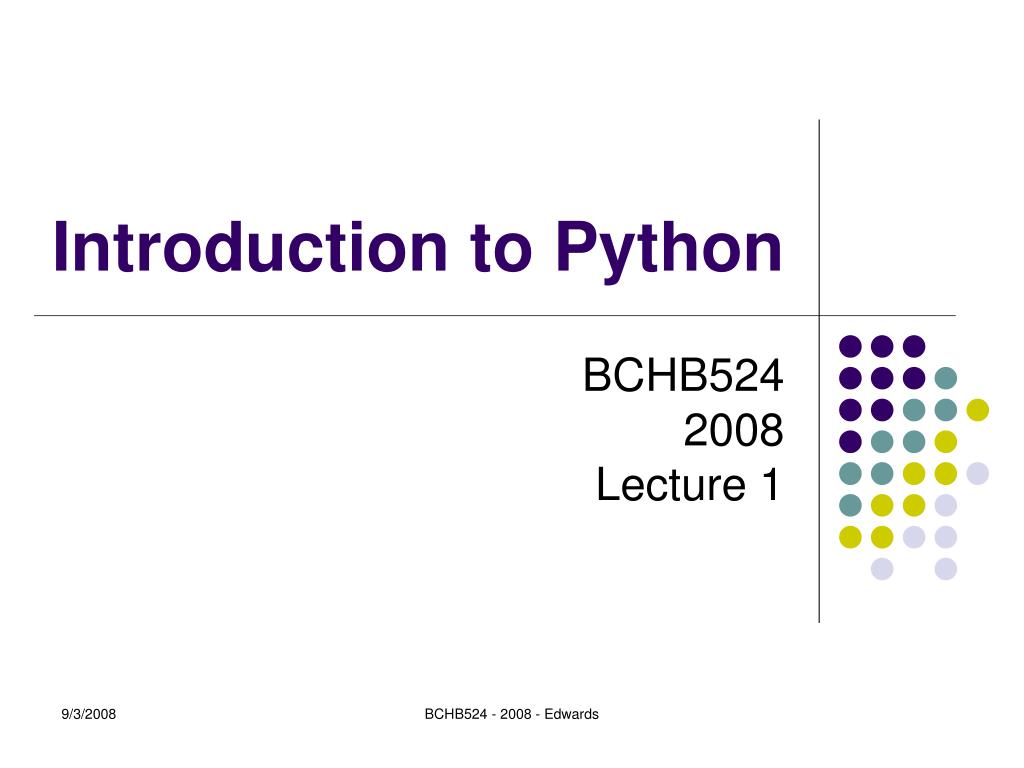 Introduction to Python

BCHB524
2008
Lecture 1

9/3/2008

BCHB524 - 2008 - Edwards